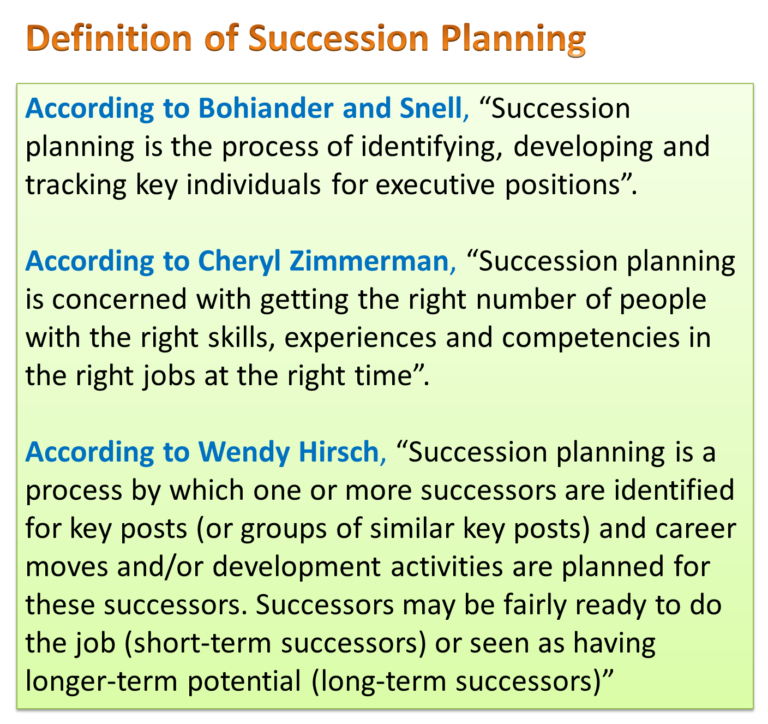 Definition of Succession Planning

According to Bohiander and Snell, “Succession planning is the process of identifying, developing and tracking key individuals for executive positions”.

According to Cheryl Zimmerman, “Succession planning is concerned with getting the right number of people with the right skills, experiences and competencies in the right jobs at the right time”.

According to Wendy Hirsch, “Succession planning is a process by which one or more successors are identified for key posts (or groups of similar key posts) and career moves and/or development activities are planned for these successors. Successors may be fairly ready to do the job (short-term successors) or seen as having longer-term potential (long-term successors)”